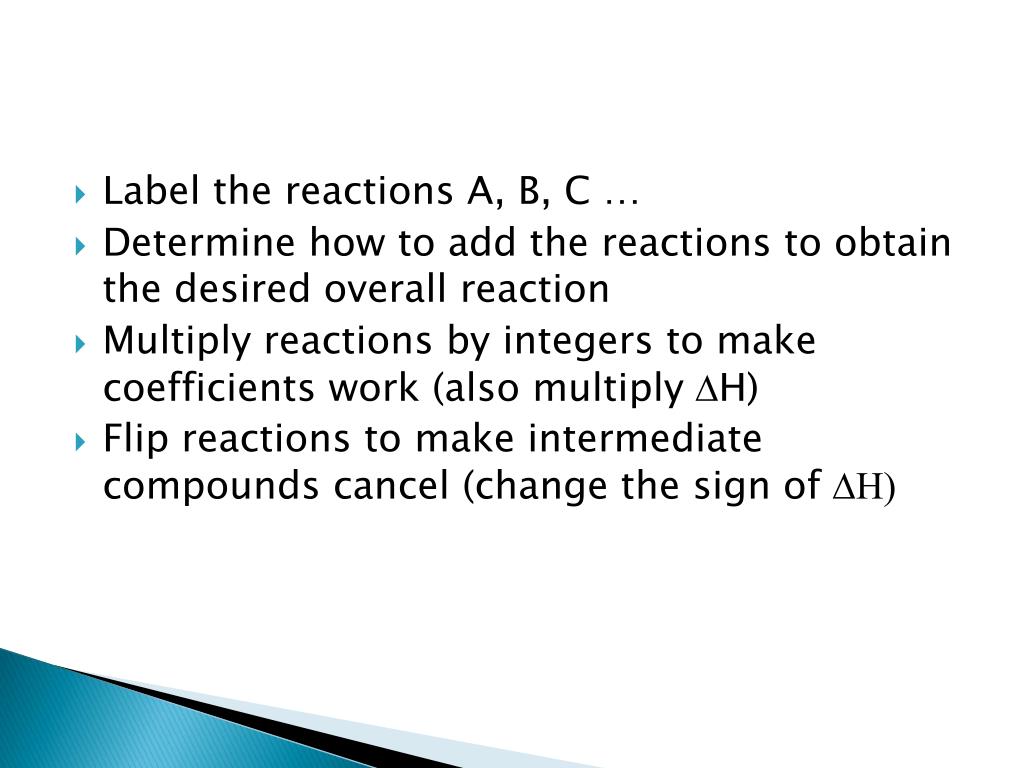 Label the reactions A, B, C …

Determine how to add the reactions to obtain the desired overall reaction

Multiply reactions by integers to make coefficients work (also multiply $\Delta$H)

Flip reactions to make intermediate compounds cancel (change the sign of $\Delta$H)